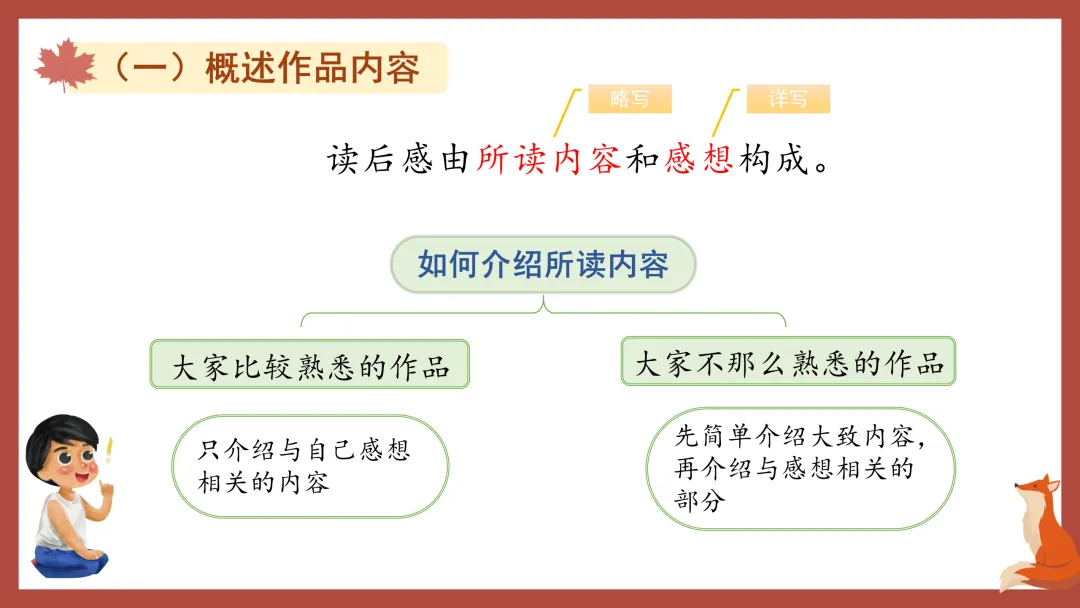 （一）概述作品内容

略写

详写

读后感由所读内容和感想构成。

如何介绍所读内容

大家比较熟悉的作品

只介绍与自己感想相关的内容

大家不那么熟悉的作品

先简单介绍大致内容，再介绍与感想相关的部分